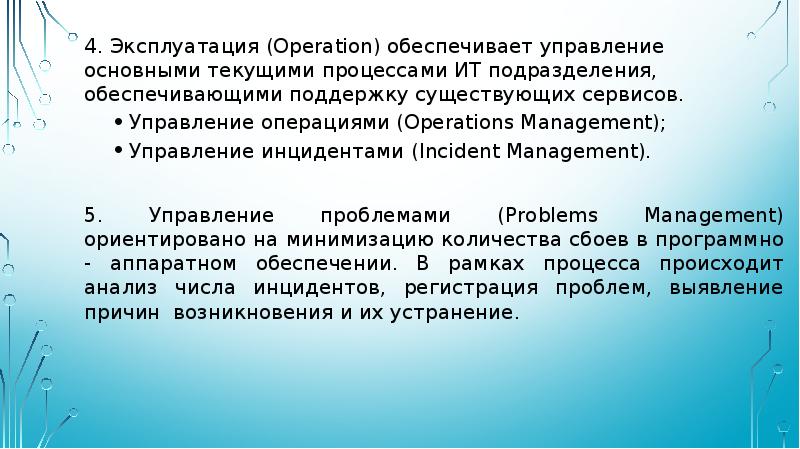 4. Эксплуатация (Operation) обеспечивает управление основными текущими процессами ИТ подразделения, обеспечивающими поддержку существующих сервисов.

• Управление операциями (Operations Management);
• Управление инцидентами (Incident Management).

5. Управление проблемами (Problems Management) ориентировано на минимизацию количества сбоев в программно - аппаратном обеспечении. В рамках процесса происходит анализ числа инцидентов, регистрация проблем, выявление причин возникновения и их устранение.